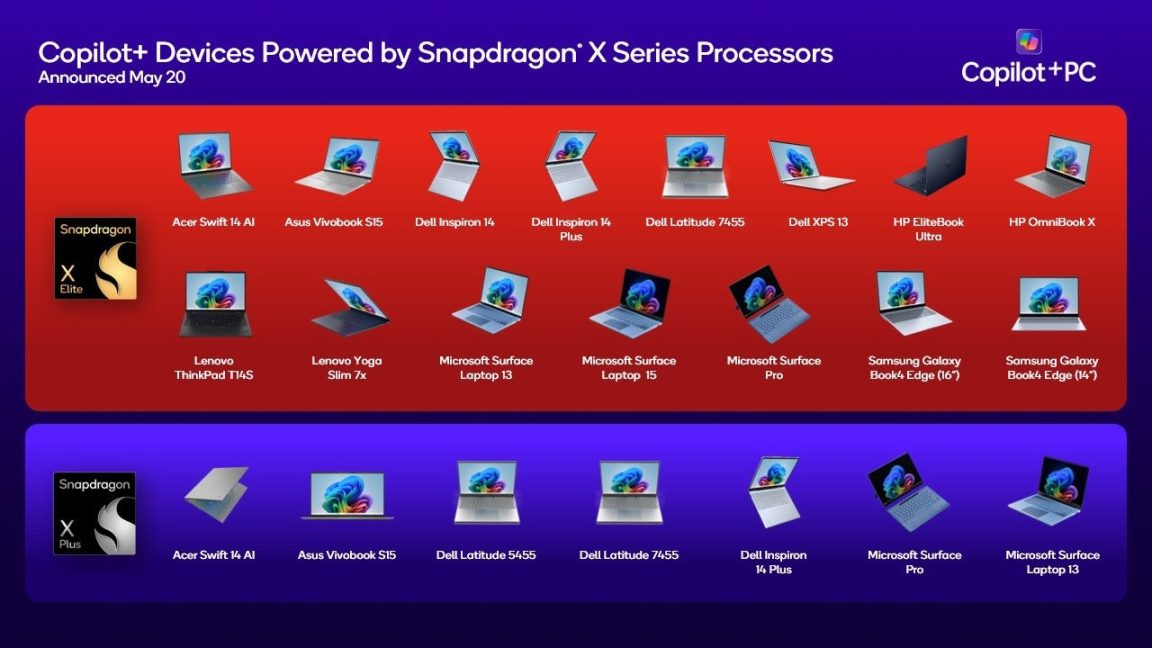 Copilot+ Devices Powered by Snapdragon® X Series Processors
Announced May 20

Copilot+PC

Snapdragon X Elite

Acer Swift 14 AI
Asus Vivobook S15
Dell Inspiron 14
Dell Inspiron 14 Plus
Dell Latitude 7455
Dell XPS 13
HP EliteBook Ultra
HP OmniBook X

Lenovo ThinkPad T14S
Lenovo Yoga Slim 7x
Microsoft Surface Laptop 13
Microsoft Surface Laptop 15
Microsoft Surface Pro
Samsung Galaxy Book4 Edge (16")
Samsung Galaxy Book4 Edge (14")

Snapdragon X Plus

Acer Swift 14 AI
Asus Vivobook S15
Dell Latitude 5455
Dell Latitude 7455
Dell Inspiron 14 Plus
Microsoft Surface Pro
Microsoft Surface Laptop 13